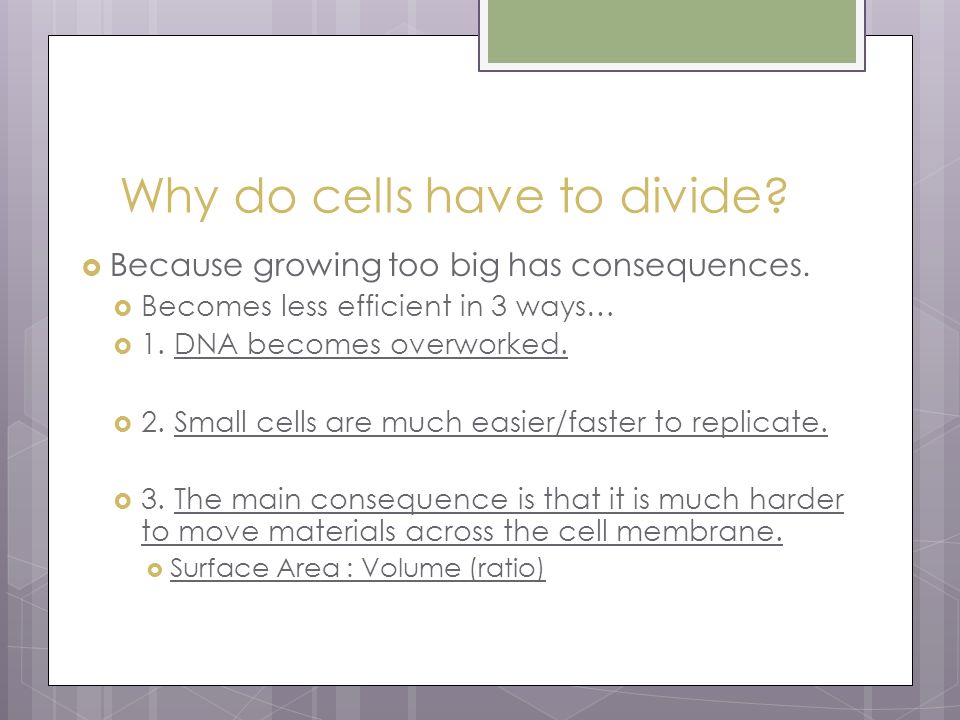 Why do cells have to divide?

Because growing too big has consequences.

Becomes less efficient in 3 ways…

1. DNA becomes overworked.

2. Small cells are much easier/faster to replicate.

3. The main consequence is that it is much harder to move materials across the cell membrane.

Surface Area : Volume (ratio)